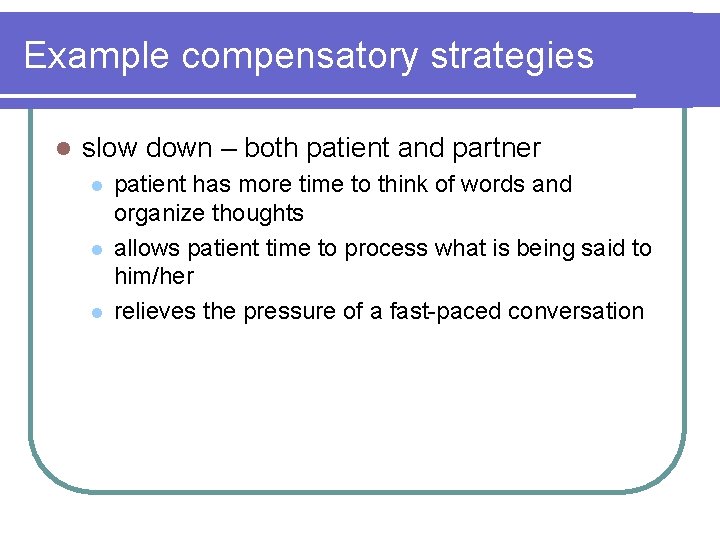 Example compensatory strategies

- slow down – both patient and partner
  - patient has more time to think of words and organize thoughts
  - allows patient time to process what is being said to him/her
  - relieves the pressure of a fast-paced conversation